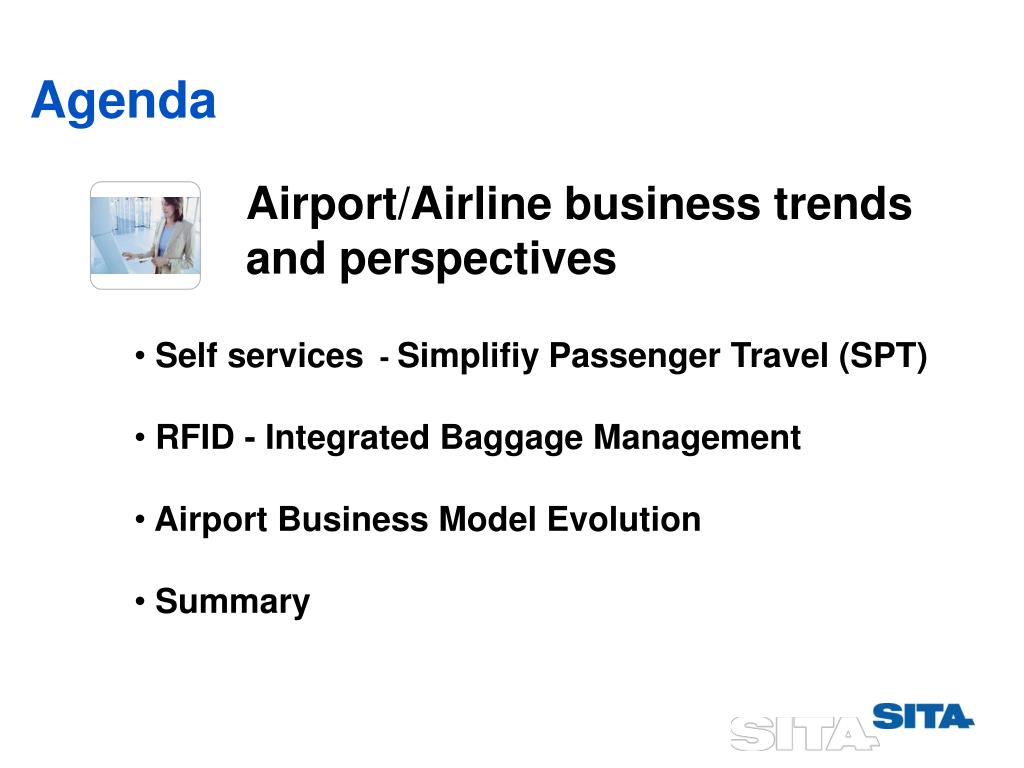 Agenda

Airport/Airline business trends and perspectives

• Self services - Simplifiy Passenger Travel (SPT)

• RFID - Integrated Baggage Management

• Airport Business Model Evolution

• Summary

SITA SITA